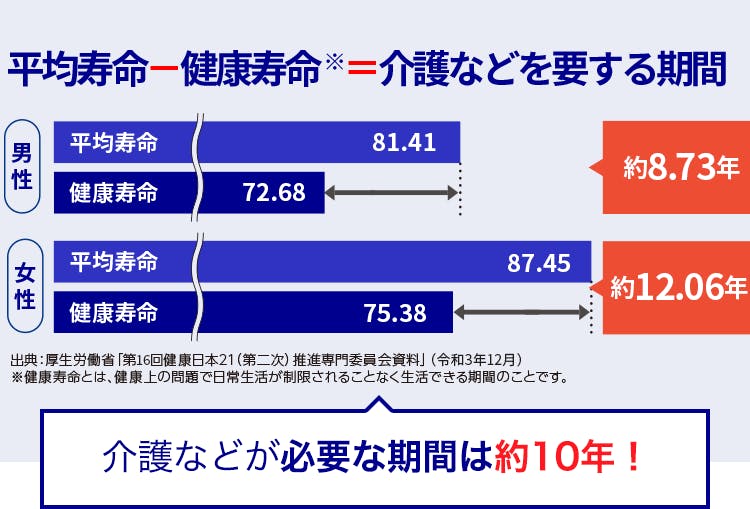 平均寿命－健康寿命※＝介護などを要する期間

男性
平均寿命 81.41
健康寿命 72.68
約8.73年

女性
平均寿命 87.45
健康寿命 75.38
約12.06年

出典：厚生労働省「第16回健康日本21（第二次）推進専門委員会資料」（令和3年12月）
※健康寿命とは、健康上の問題で日常生活が制限されることなく生活できる期間のことです。

介護などが必要な期間は約10年！